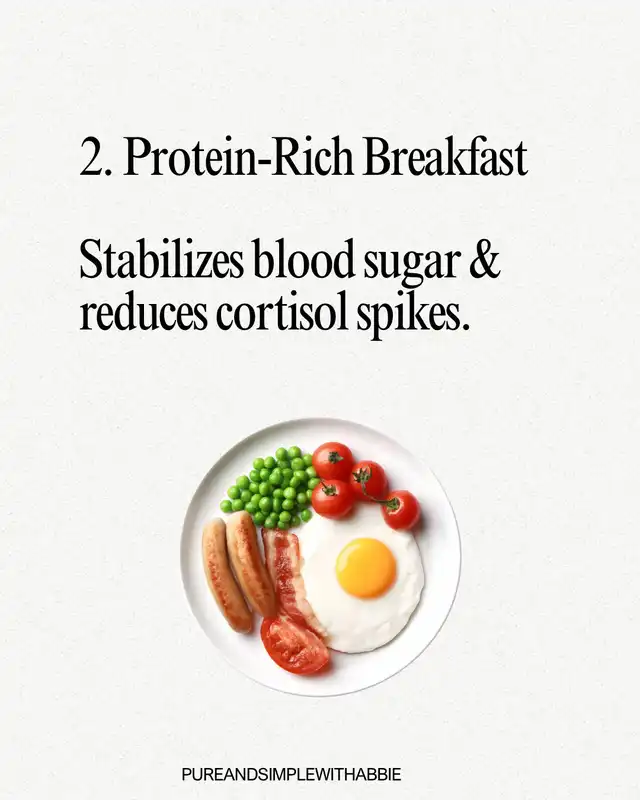 2. Protein-Rich Breakfast

Stabilizes blood sugar & reduces cortisol spikes.

PUREANDSIMPLEWITHABBIE